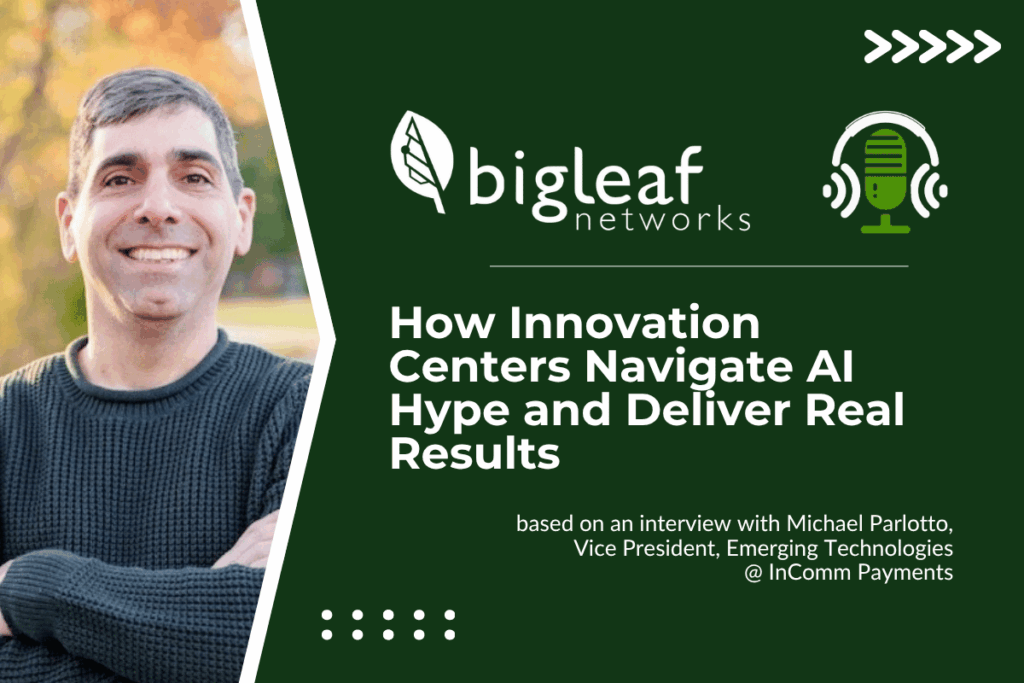 bigleaf networks

How Innovation Centers Navigate AI Hype and Deliver Real Results

based on an interview with Michael Parlotto, Vice President, Emerging Technologies @ InComm Payments